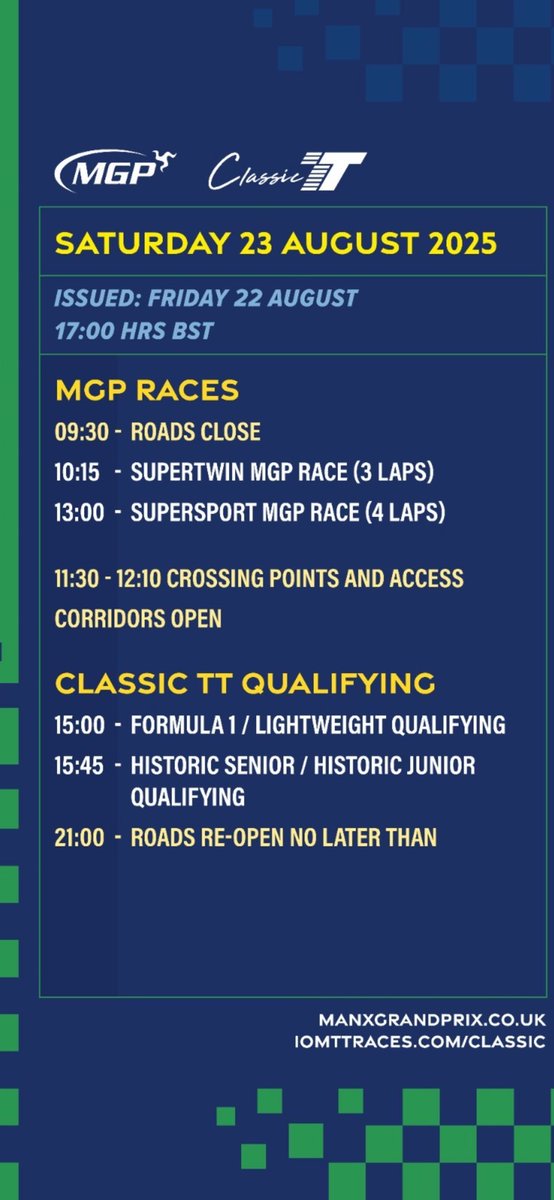 MGP Classic TT

SATURDAY 23 AUGUST 2025

ISSUED: FRIDAY 22 AUGUST
17:00 HRS BST

MGP RACES

09:30 - ROADS CLOSE
10:15 - SUPERTWIN MGP RACE (3 LAPS)
13:00 - SUPERSPORT MGP RACE (4 LAPS)

11:30 - 12:10 CROSSING POINTS AND ACCESS CORRIDORS OPEN

CLASSIC TT QUALIFYING

15:00 - FORMULA 1 / LIGHTWEIGHT QUALIFYING
15:45 - HISTORIC SENIOR / HISTORIC JUNIOR QUALIFYING
21:00 - ROADS RE-OPEN NO LATER THAN

MANXGRANDPRIX.CO.UK
IOMTTRACES.COM/CLASSIC